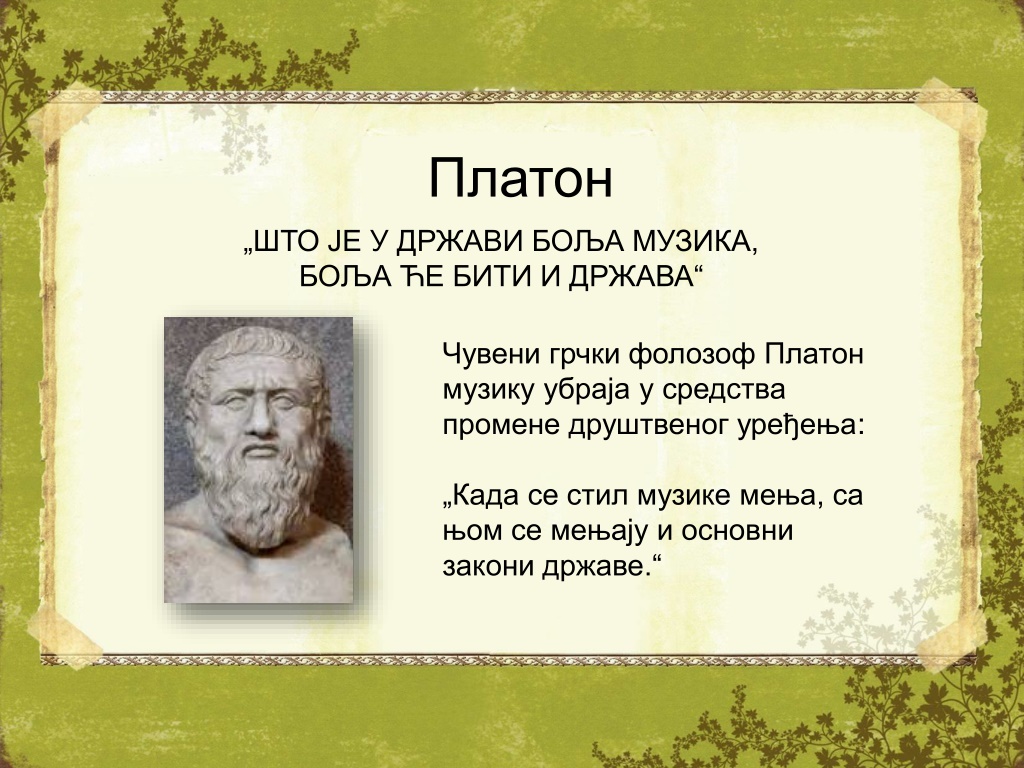 Платон

„ШТО ЈЕ У ДРЖАВИ БОЉА МУЗИКА, БОЉА ЋЕ БИТИ И ДРЖАВА“

Чувени грчки фолозоф Платон музику убраја у средства промене друштвеног уређења:

„Када се стил музике мења, са њом се мењају и основни закони државе.“